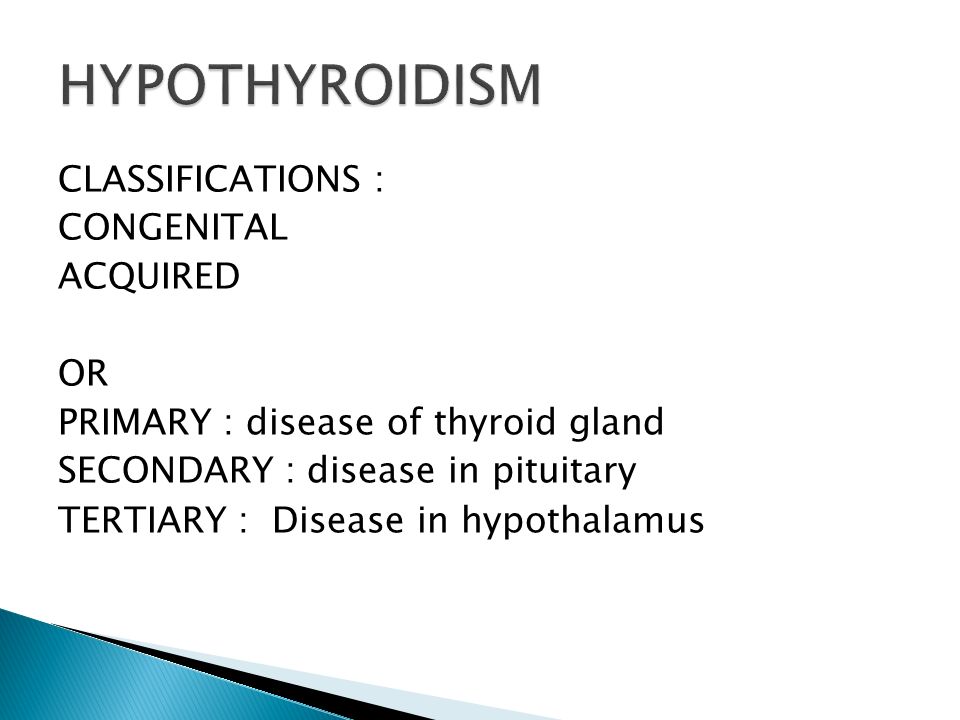 HYPOTHYROIDISM

CLASSIFICATIONS :
CONGENITAL
ACQUIRED

OR
PRIMARY : disease of thyroid gland
SECONDARY : disease in pituitary
TERTIARY : Disease in hypothalamus